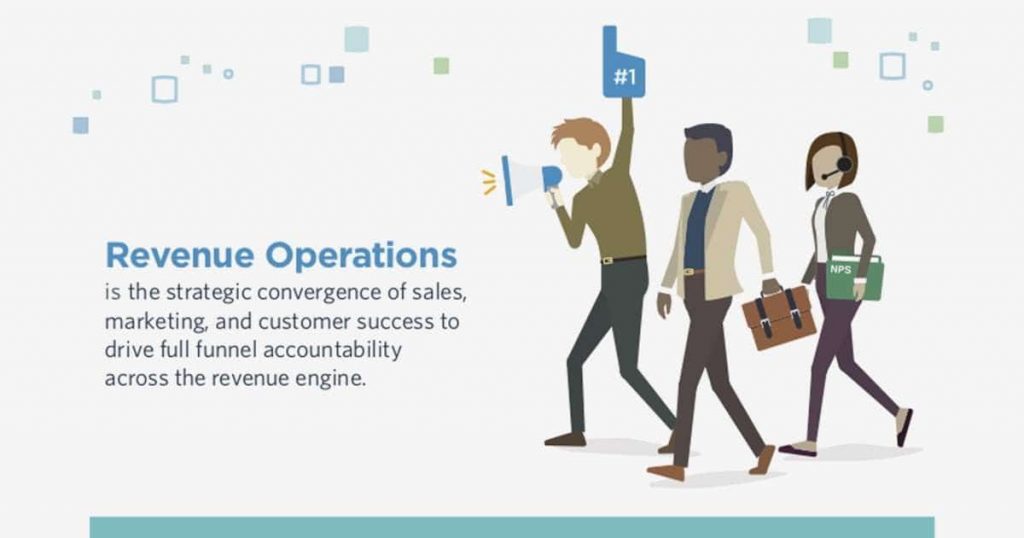 #1

NPS

Revenue Operations
is the strategic convergence of sales, marketing, and customer success to drive full funnel accountability across the revenue engine.